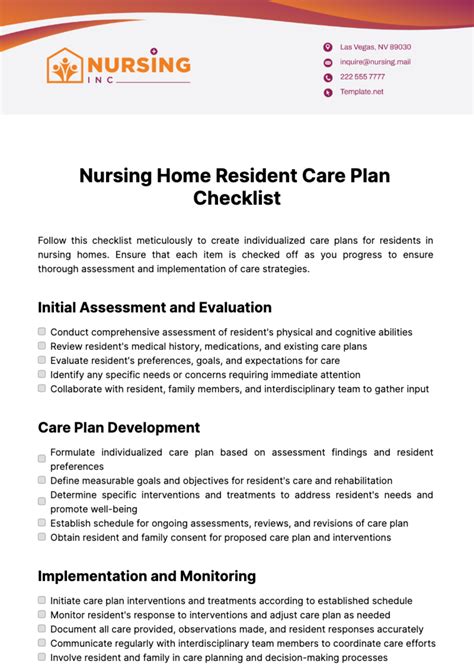 NURSING
INC

Las Vegas, NV 89030
inquire@nursing.mail
222 555 7777
Template.net

Nursing Home Resident Care Plan Checklist

Follow this checklist meticulously to create individualized care plans for residents in nursing homes. Ensure that each item is checked off as you progress to ensure thorough assessment and implementation of care strategies.

Initial Assessment and Evaluation

Conduct comprehensive assessment of resident's physical and cognitive abilities
Review resident's medical history, medications, and existing care plans
Evaluate resident's preferences, goals, and expectations for care
Identify any specific needs or concerns requiring immediate attention
Collaborate with resident, family members, and interdisciplinary team to gather input

Care Plan Development

Formulate individualized care plan based on assessment findings and resident preferences
Define measurable goals and objectives for resident's care and rehabilitation
Determine specific interventions and treatments to address resident's needs and promote well-being
Establish schedule for ongoing assessments, reviews, and revisions of care plan
Obtain resident and family consent for proposed care plan and interventions

Implementation and Monitoring

Initiate care plan interventions and treatments according to established schedule
Monitor resident's response to interventions and adjust care plan as needed
Document all care provided, observations made, and resident responses accurately
Communicate regularly with interdisciplinary team members to coordinate care efforts
Involve resident and family in care planning and decision-making processes